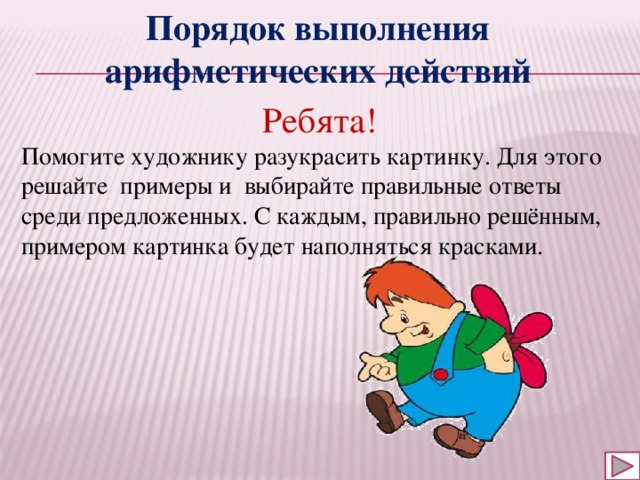 Порядок выполнения арифметических действий

Ребята!

Помогите художнику разукрасить картинку. Для этого решайте примеры и выбирайте правильные ответы среди предложенных. С каждым, правильно решённым, примером картинка будет наполняться красками.